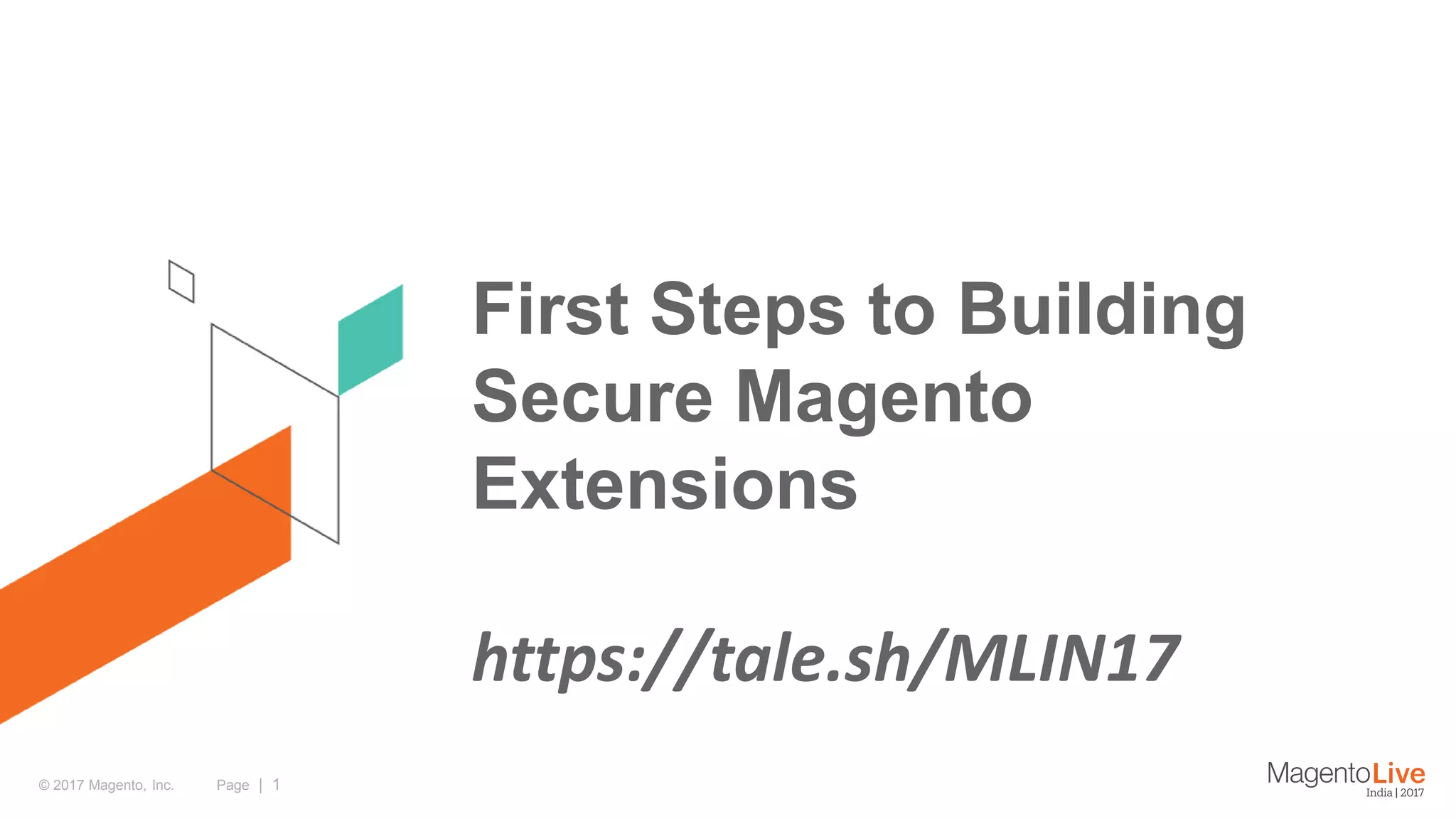 First Steps to Building Secure Magento Extensions

https://tale.sh/MLIN17

© 2017 Magento, Inc. Page | 1

MagentoLive
India | 2017